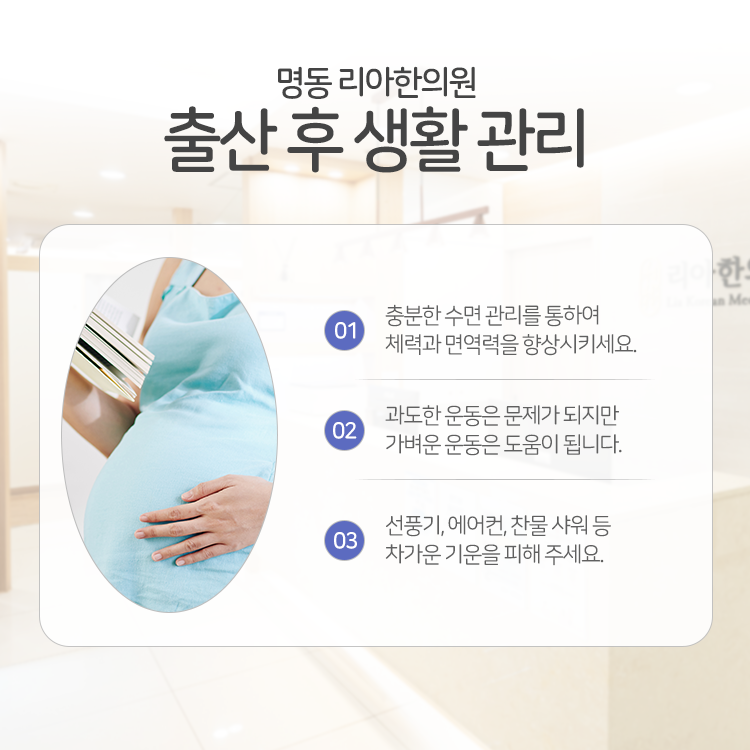 명동 리아한의원

출산 후 생활 관리

01 충분한 수면 관리를 통하여 체력과 면역력을 향상시키세요.

02 과도한 운동은 문제가 되지만 가벼운 운동은 도움이 됩니다.

03 선풍기, 에어컨, 찬물 샤워 등 차가운 기운을 피해 주세요.